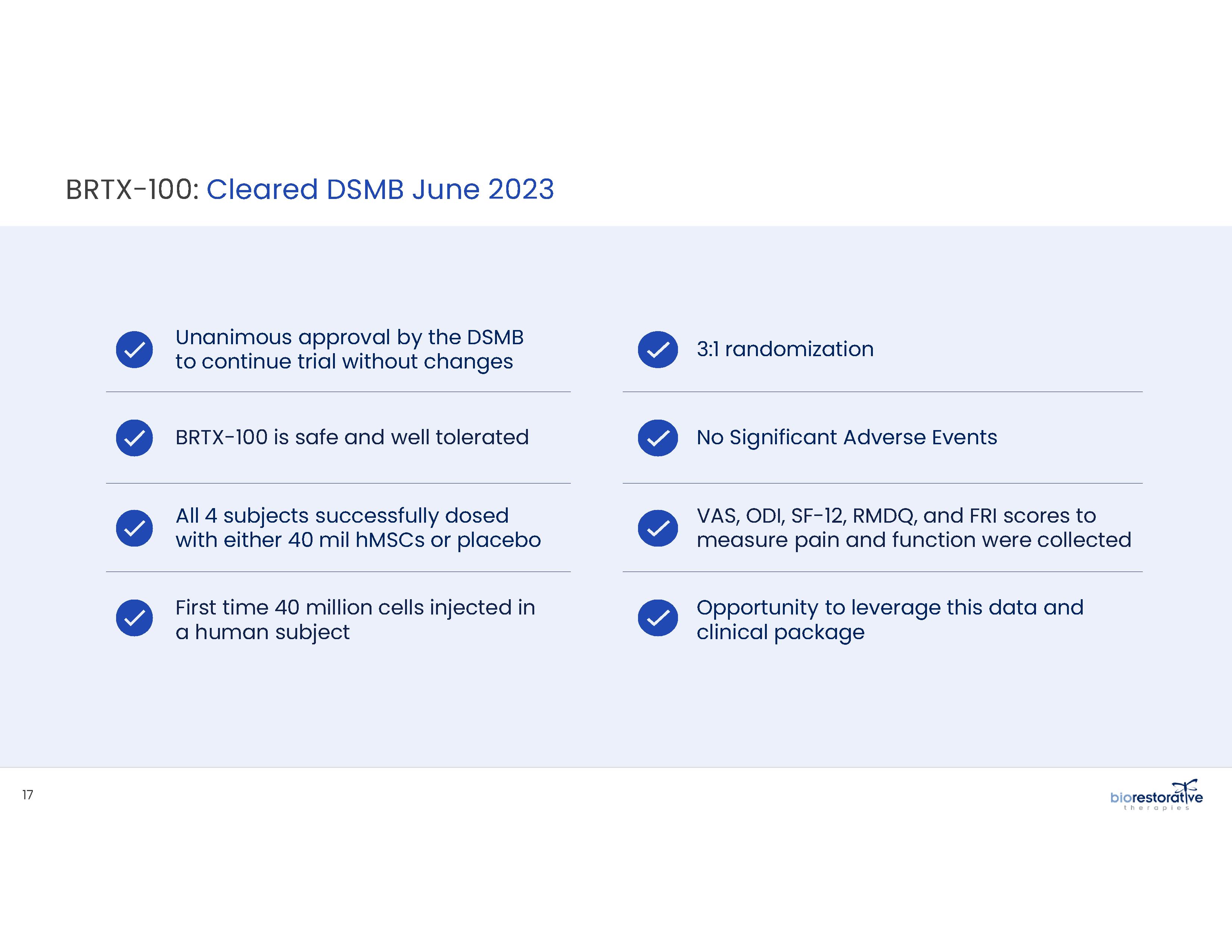 BRTX-100: Cleared DSMB June 2023

Unanimous approval by the DSMB to continue trial without changes

BRTX-100 is safe and well tolerated

All 4 subjects successfully dosed with either 40 mil hMSCs or placebo

First time 40 million cells injected in a human subject

3:1 randomization

No Significant Adverse Events

VAS, ODI, SF-12, RMDQ, and FRI scores to measure pain and function were collected

Opportunity to leverage this data and clinical package

17

biorestorative therapies